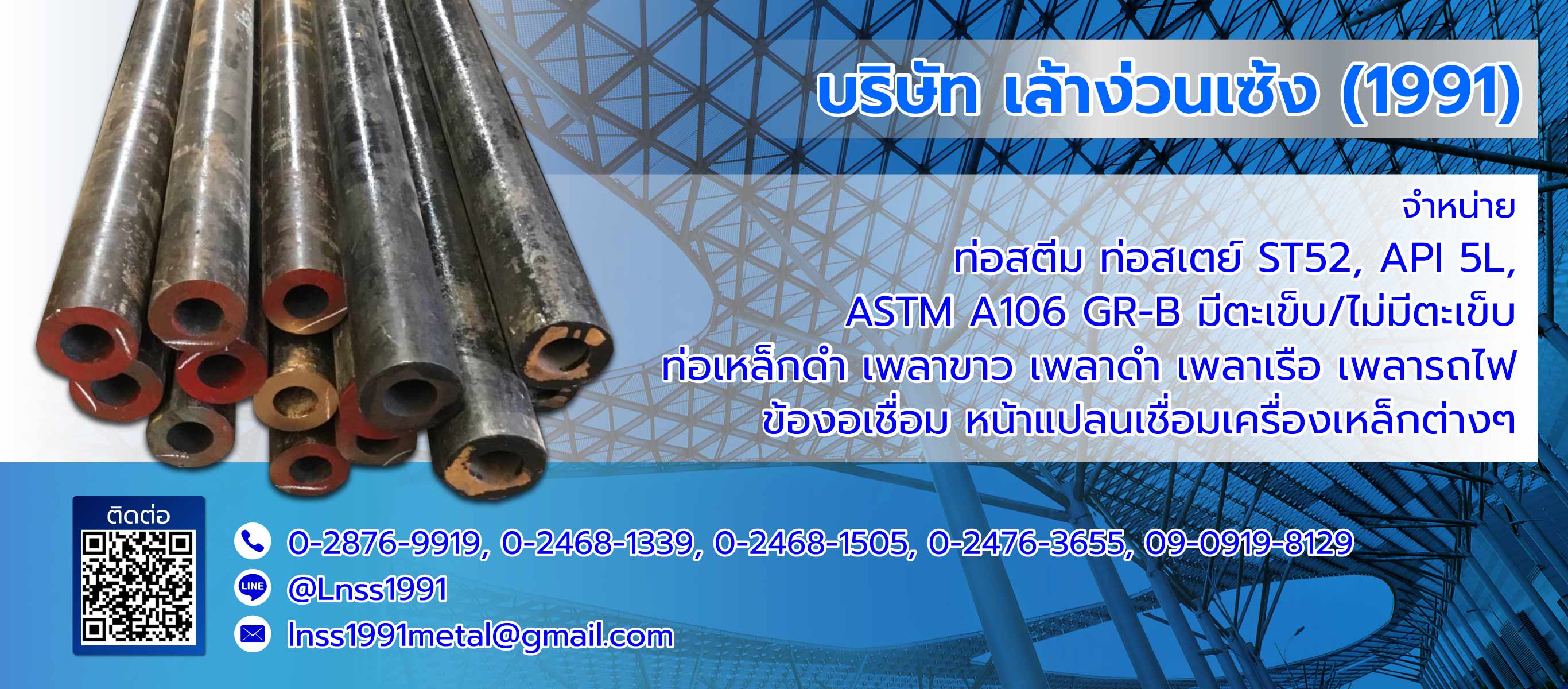 บริษัท เล้าง่วนเซ้ง (1991)

จำหน่าย

ท่อสตีม ท่อสเตย์ ST52, API 5L, ASTM A106 GR-B มีตะเข็บ/ไม่มีตะเข็บ ท่อเหล็กดำ เพลาขาว เพลาดำ เพลาเรือ เพลารถไฟ ข้องอเชื่อม หน้าแปลนเชื่อมเครื่องเหล็กต่างๆ

ติดต่อ

0-2876-9919, 0-2468-1339, 0-2468-1505, 0-2476-3655, 09-0919-8129

LINE

@Lnss1991

lnss1991metal@gmail.com